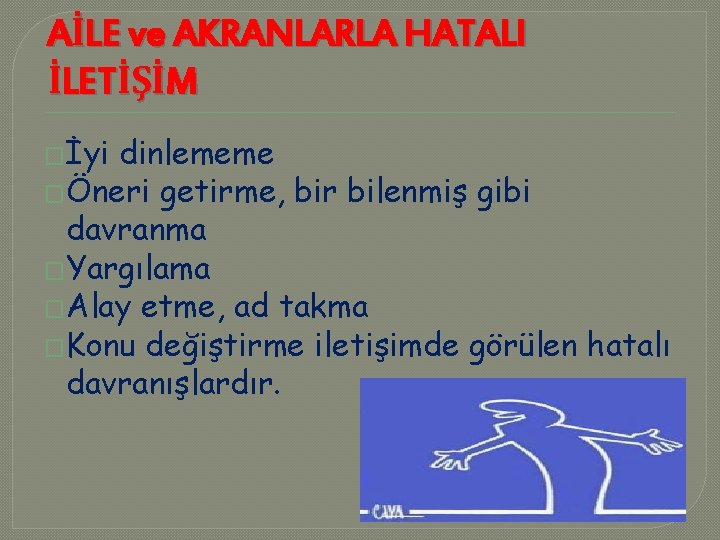 AİLE ve AKRANLARLA HATALI İLETİŞİM

İyi dinlememe
Öneri getirme, bir bilenmiş gibi davranma
Yargılama
Alay etme, ad takma
Konu değiştirme iletişimde görülen hatalı davranışlardır.

CAVA